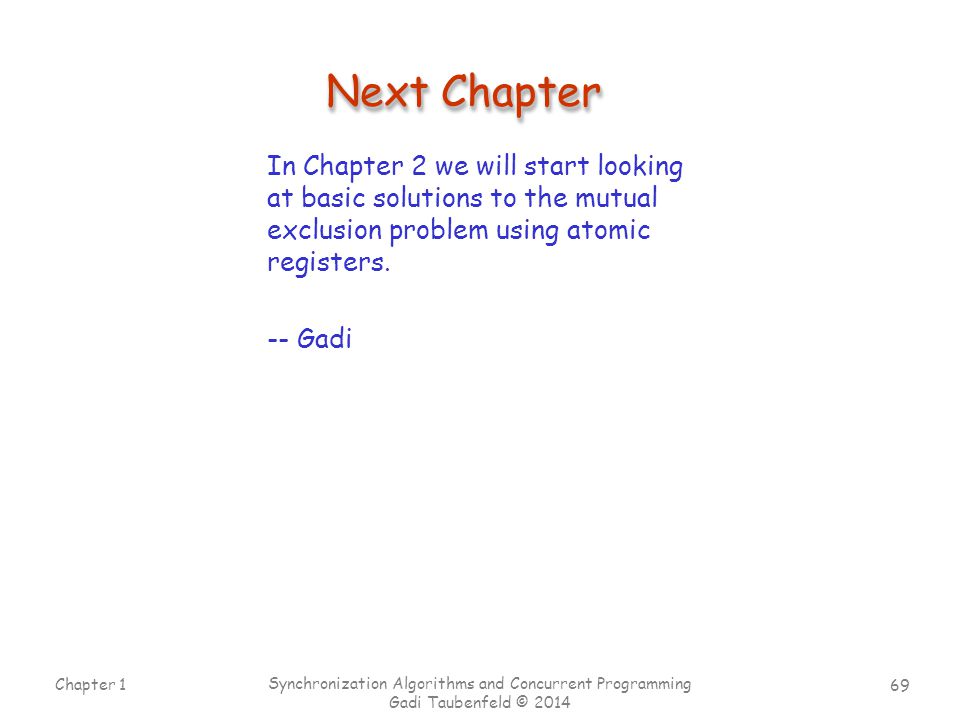 Next Chapter

In Chapter 2 we will start looking at basic solutions to the mutual exclusion problem using atomic registers.

-- Gadi

Chapter 1

Synchronization Algorithms and Concurrent Programming
Gadi Taubenfeld © 2014

69